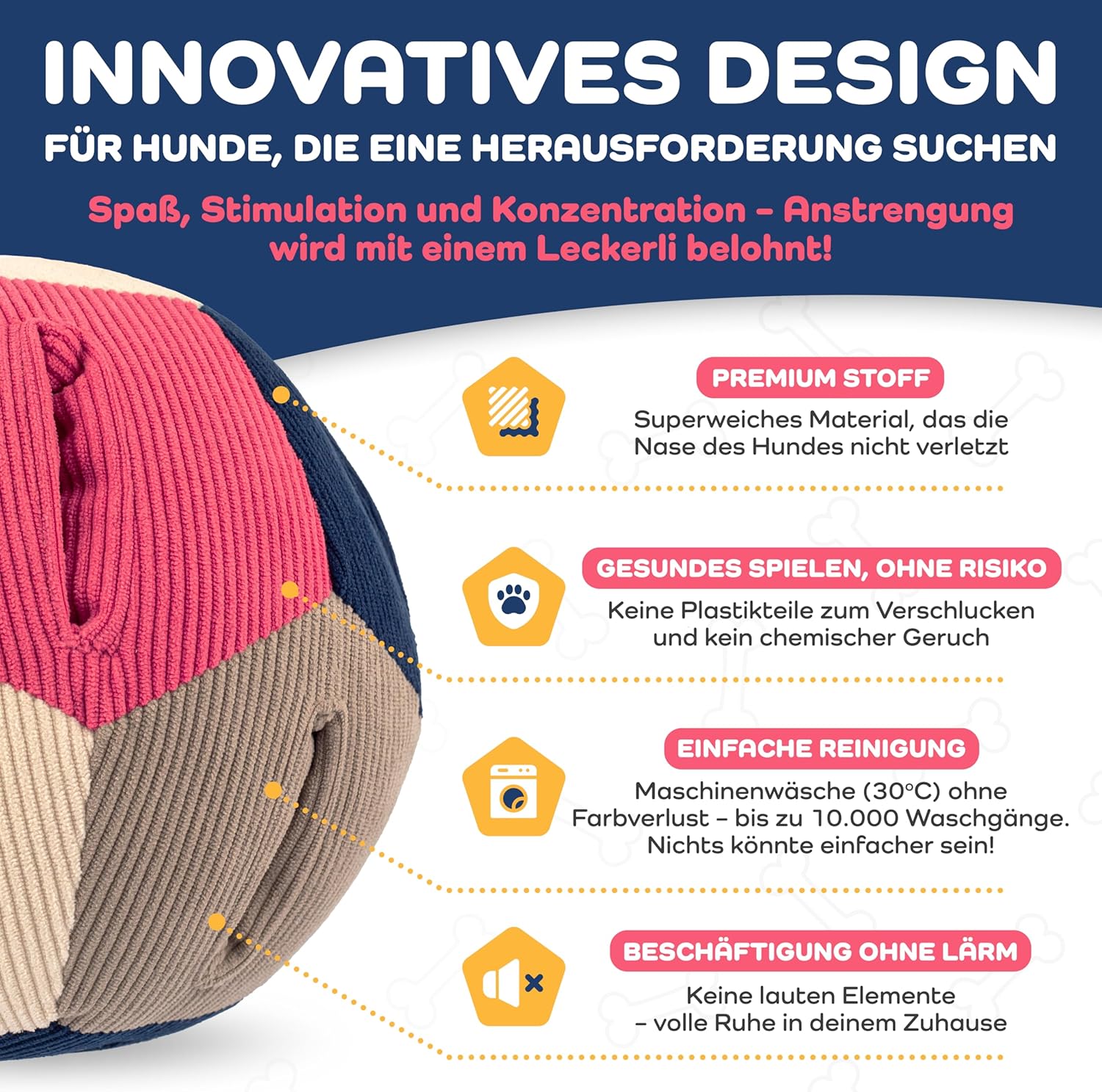 INNOVATIVES DESIGN
FÜR HUNDE, DIE EINE HERAUSFORDERUNG SUCHEN

Spaß, Stimulation und Konzentration – Anstrengung wird mit einem Leckerli belohnt!

PREMIUM STOFF
Superweiches Material, das die Nase des Hundes nicht verletzt

GESUNDES SPIELEN, OHNE RISIKO
Keine Plastikteile zum Verschlucken und kein chemischer Geruch

EINFACHE REINIGUNG
Maschinenwäsche (30°C) ohne Farbverlust – bis zu 10.000 Waschgänge. Nichts könnte einfacher sein!

BESCHÄFTIGUNG OHNE LÄRM
Keine lauten Elemente – volle Ruhe in deinem Zuhause